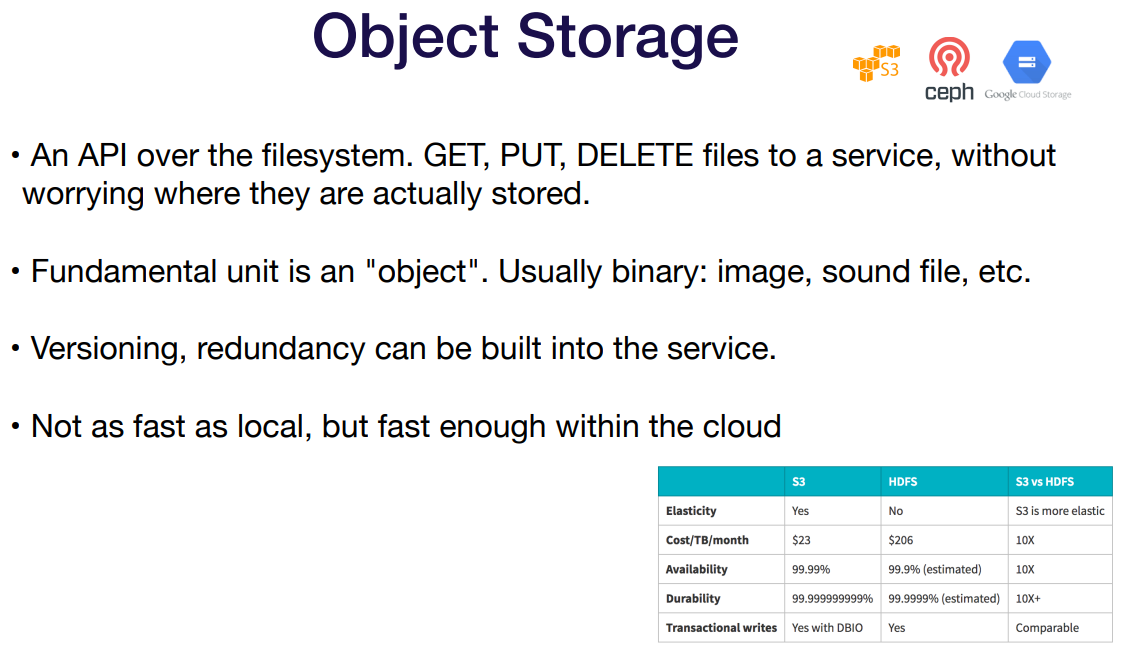 Object Storage

S3

ceph

Google Cloud Storage

• An API over the filesystem. GET, PUT, DELETE files to a service, without worrying where they are actually stored.

• Fundamental unit is an "object". Usually binary: image, sound file, etc.

• Versioning, redundancy can be built into the service.

• Not as fast as local, but fast enough within the cloud

| | S3 | HDFS | S3 vs HDFS |
|---|---|---|---|
| Elasticity | Yes | No | S3 is more elastic |
| Cost/TB/month | \$23 | \$206 | 10X |
| Availability | 99.99% | 99.9% (estimated) | 10X |
| Durability | 99.999999999% | 99.9999% (estimated) | 10X+ |
| Transactional writes | Yes with DBIO | Yes | Comparable |